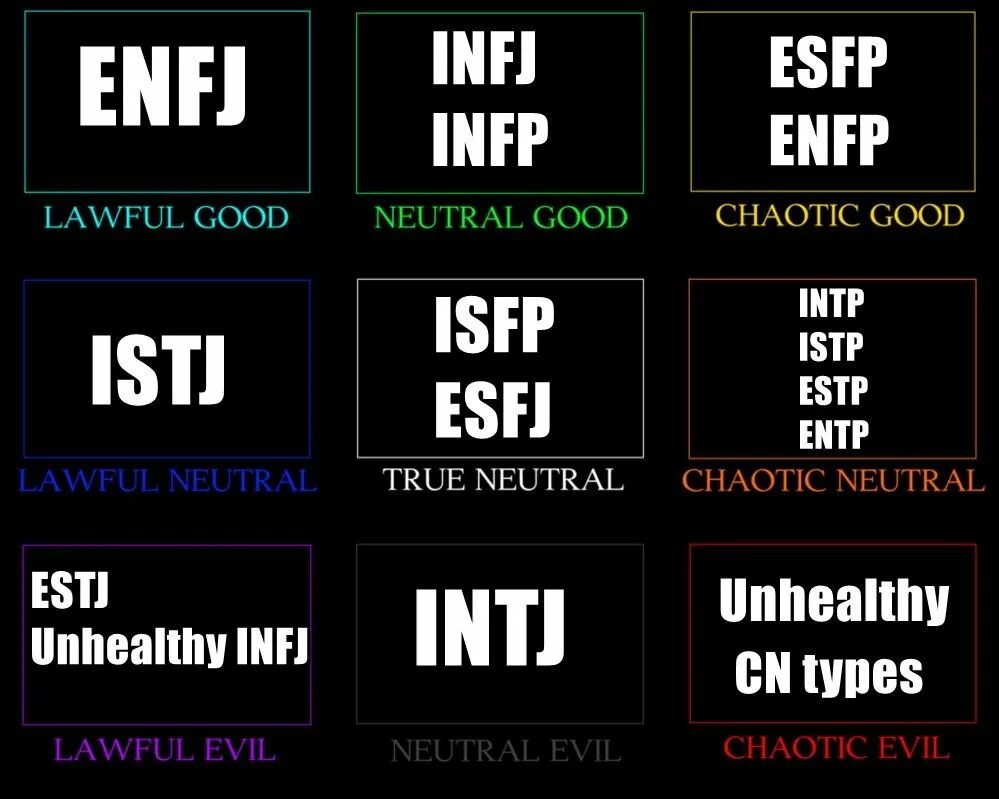 ENFJ
LAWFUL GOOD

INFJ
INFP
NEUTRAL GOOD

ESFP
ENFP
CHAOTIC GOOD

ISTJ
LAWFUL NEUTRAL

ISFP
ESFJ
TRUE NEUTRAL

INTP
ISTP
ESTP
ENTP
CHAOTIC NEUTRAL

ESTJ
Unhealthy INFJ
LAWFUL EVIL

INTJ
NEUTRAL EVIL

Unhealthy
CN types
CHAOTIC EVIL